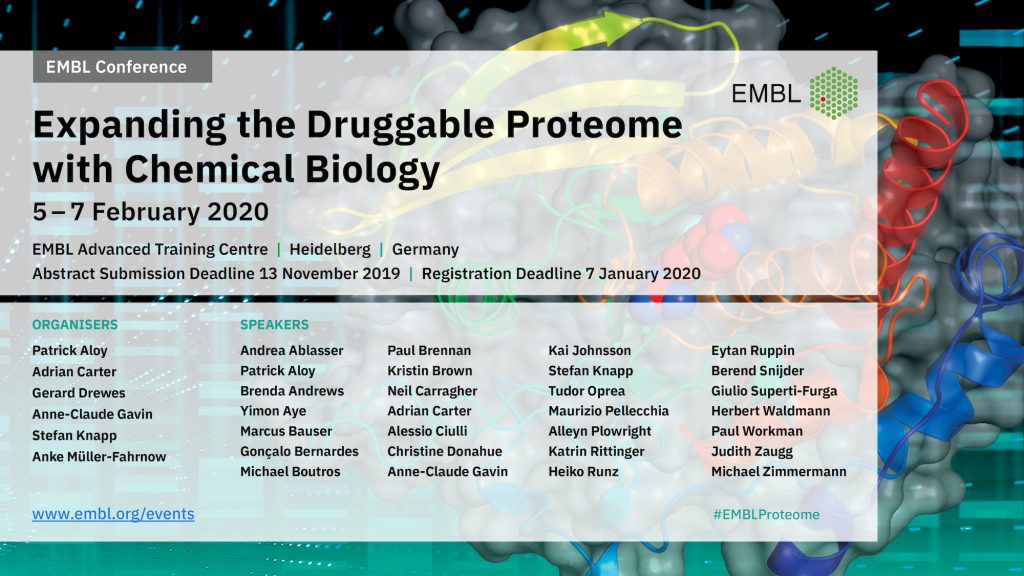 EMBL Conference

EMBL

Expanding the Druggable Proteome with Chemical Biology

5 – 7 February 2020

EMBL Advanced Training Centre | Heidelberg | Germany
Abstract Submission Deadline 13 November 2019 | Registration Deadline 7 January 2020

ORGANISERS
Patrick Aloy
Adrian Carter
Gerard Drewes
Anne-Claude Gavin
Stefan Knapp
Anke Müller-Fahrnow

SPEAKERS
Andrea Ablasser
Patrick Aloy
Brenda Andrews
Yimon Aye
Marcus Bauser
Gonçalo Bernardes
Michael Boutros

Paul Brennan
Kristin Brown
Neil Carragher
Adrian Carter
Alessio Ciulli
Christine Donahue
Anne-Claude Gavin

Kai Johnsson
Stefan Knapp
Tudor Oprea
Maurizio Pellecchia
Alleyn Plowright
Katrin Rittinger
Heiko Runz

Eytan Ruppin
Berend Snijder
Giulio Superti-Furga
Herbert Waldmann
Paul Workman
Judith Zaugg
Michael Zimmermann

www.embl.org/events

#EMBLProteome